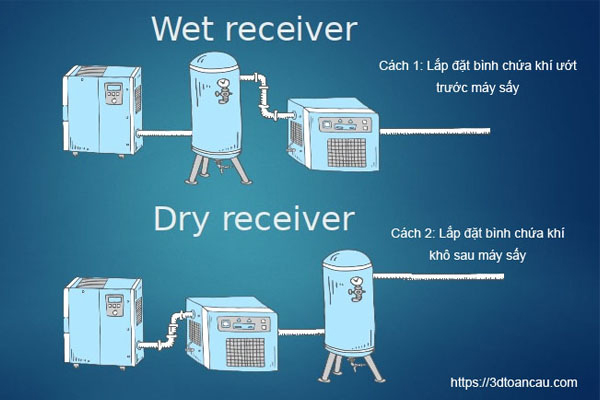 Wet receiver

Cách 1: Lắp đặt bình chứa khí ướt trước máy sấy

Dry receiver

Cách 2: Lắp đặt bình chứa khí khô sau máy sấy

https://3dtoancau.com